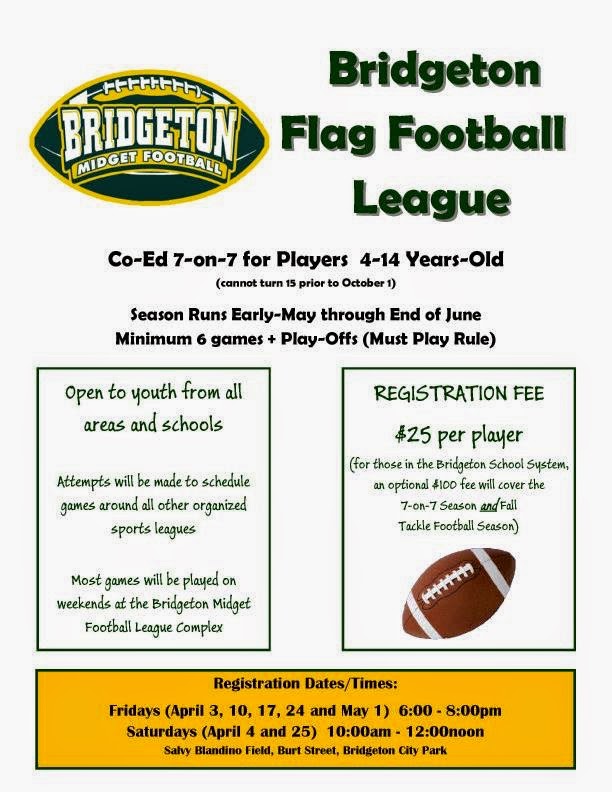 BRIDGETON
MIDGET FOOTBALL

Bridgeton Flag Football League

Co-Ed 7-on-7 for Players 4-14 Years-Old
(cannot turn 15 prior to October 1)

Season Runs Early-May through End of June
Minimum 6 games + Play-Offs (Must Play Rule)

Open to youth from all areas and schools

Attempts will be made to schedule games around all other organized sports leagues

Most games will be played on weekends at the Bridgeton Midget Football League Complex

REGISTRATION FEE

$25 per player

(for those in the Bridgeton School System, an optional $100 fee will cover the 7-on-7 Season and Fall Tackle Football Season)

Registration Dates/Times:
Fridays (April 3, 10, 17, 24 and May 1) 6:00 - 8:00pm
Saturdays (April 4 and 25) 10:00am - 12:00noon
Salvy Blandino Field, Burt Street, Bridgeton City Park